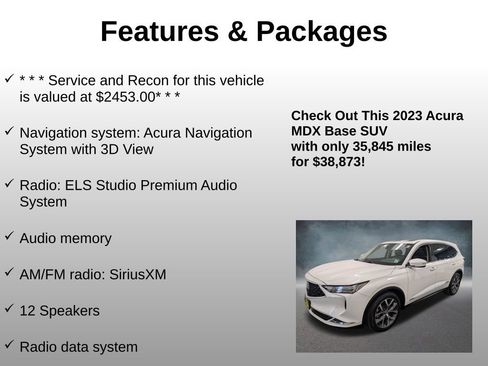 Features & Packages

✓ * * * Service and Recon for this vehicle is valued at $2453.00* * *

✓ Navigation system: Acura Navigation System with 3D View

✓ Radio: ELS Studio Premium Audio System

✓ Audio memory

✓ AM/FM radio: SiriusXM

✓ 12 Speakers

✓ Radio data system

Check Out This 2023 Acura MDX Base SUV with only 35,845 miles for $38,873!